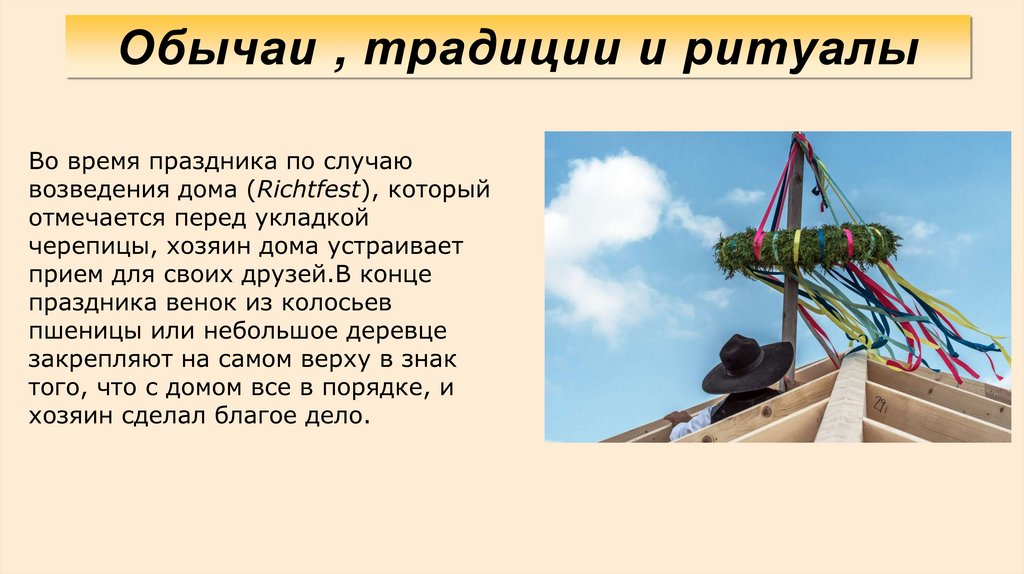 Обычаи , традиции и ритуалы

Во время праздника по случаю возведения дома (Richtfest), который отмечается перед укладкой черепицы, хозяин дома устраивает прием для своих друзей.В конце праздника венок из колосьев пшеницы или небольшое деревце закрепляют на самом верху в знак того, что с домом все в порядке, и хозяин сделал благое дело.